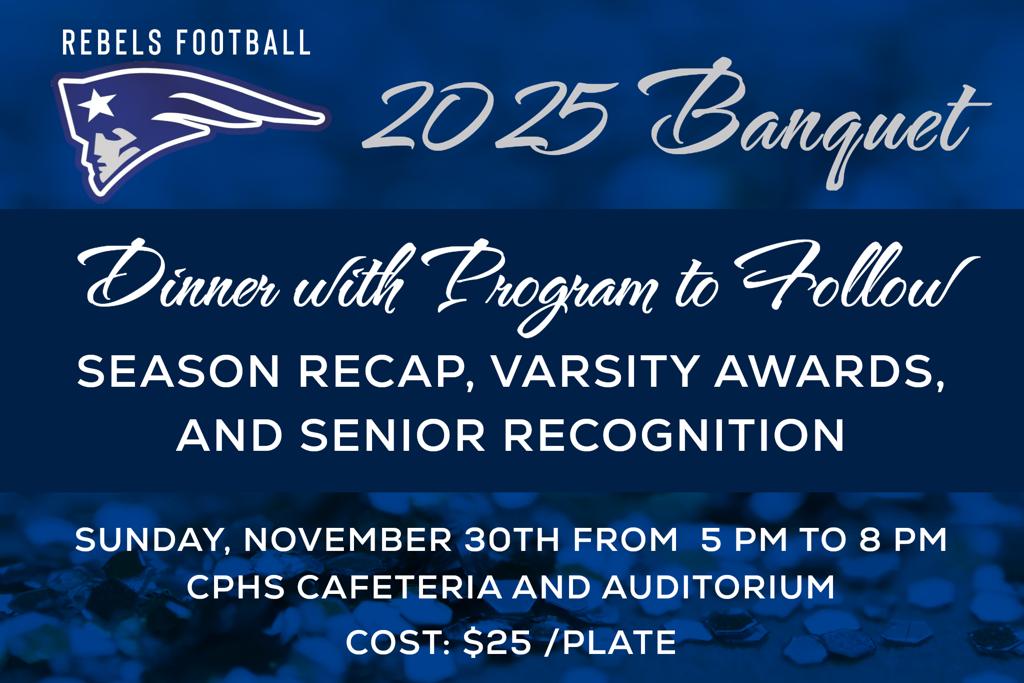 REBELS FOOTBALL

2025 Banquet

Dinner with Program to Follow

SEASON RECAP, VARSITY AWARDS, AND SENIOR RECOGNITION

SUNDAY, NOVEMBER 30TH FROM 5 PM TO 8 PM
CPHS CAFETERIA AND AUDITORIUM
COST: $25 /PLATE